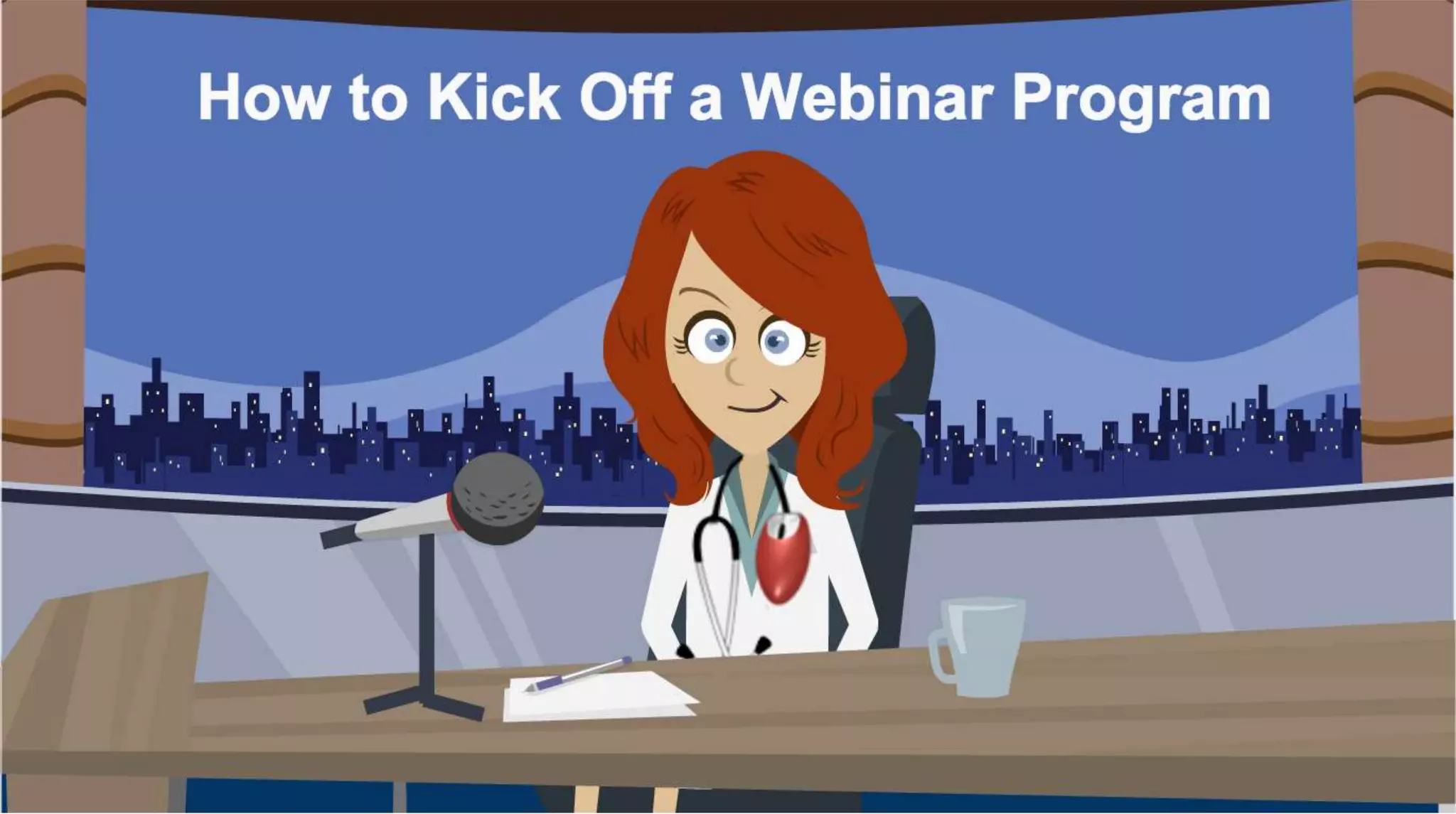 How to Kick Off a Webinar Program